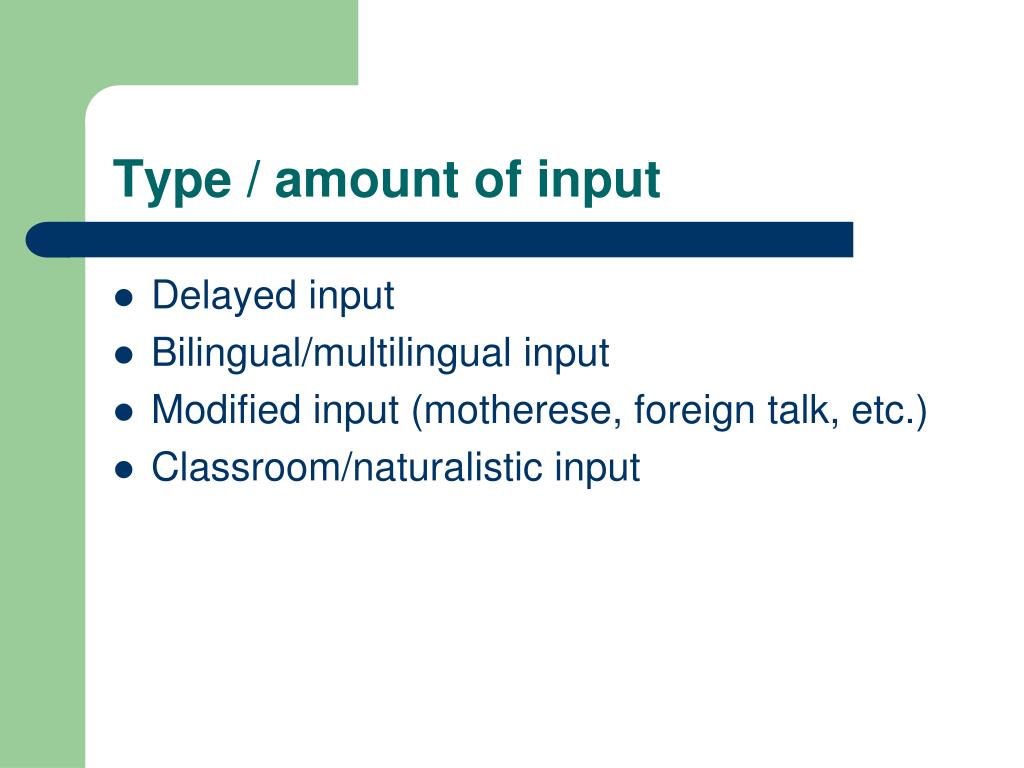 Type / amount of input

- Delayed input
- Bilingual/multilingual input
- Modified input (motherese, foreign talk, etc.)
- Classroom/naturalistic input